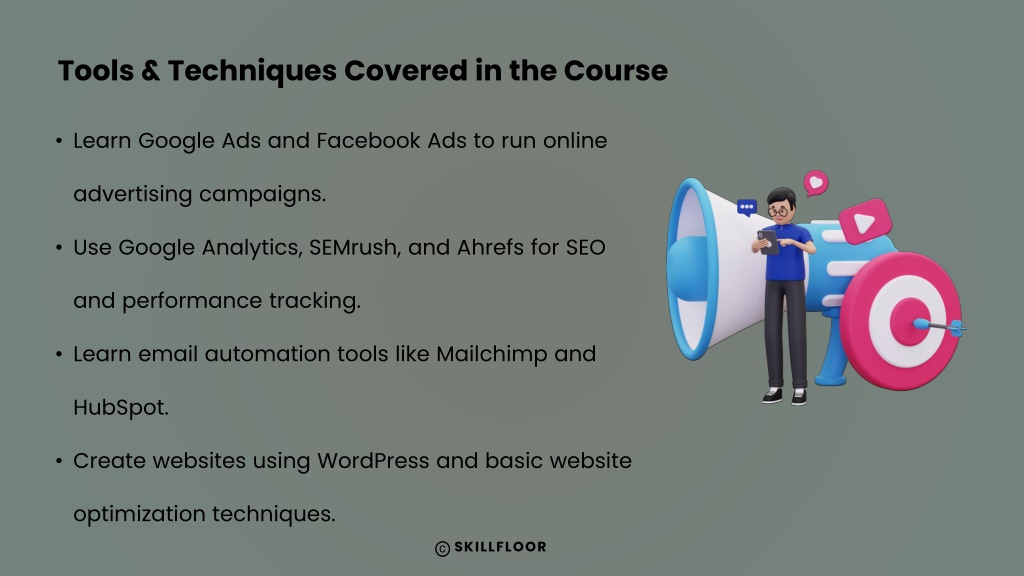 Tools & Techniques Covered in the Course

• Learn Google Ads and Facebook Ads to run online advertising campaigns.

• Use Google Analytics, SEMrush, and Ahrefs for SEO and performance tracking.

• Learn email automation tools like Mailchimp and HubSpot.

• Create websites using WordPress and basic website optimization techniques.

© SKILLFLOOR